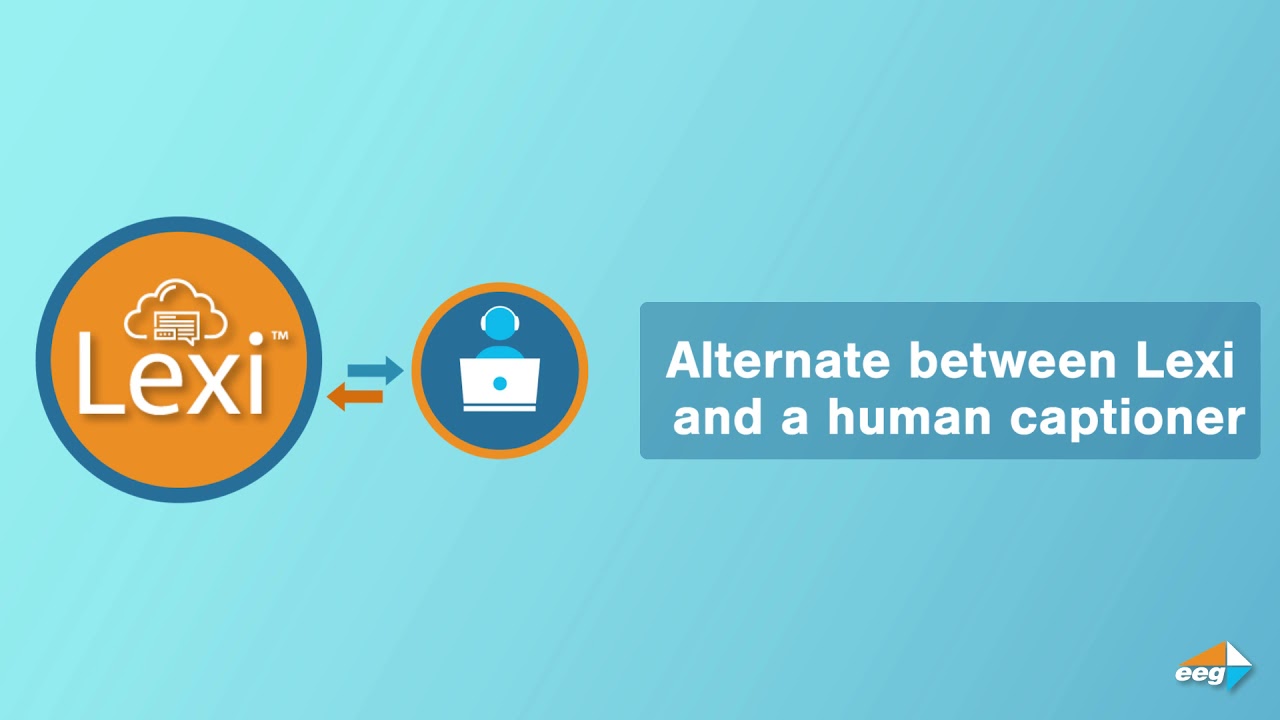 Lexi™

Alternate between Lexi and a human captioner

eeg